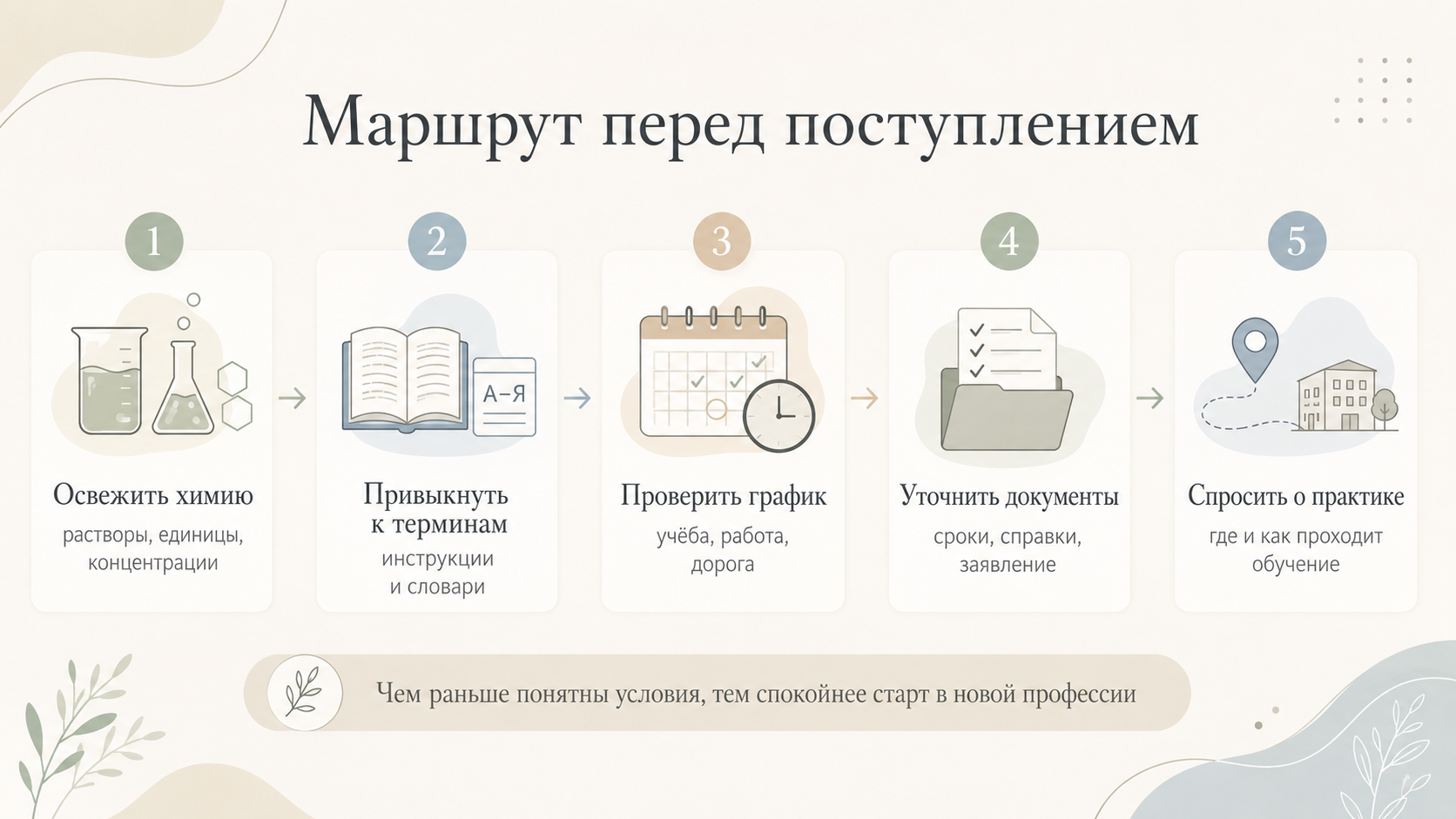 Маршрут перед поступлением

1

Освежить химию

растворы, единицы, концентрации

2

А–Я

Привыкнуть к терминам

инструкции и словари

3

Проверить график

учёба, работа, дорога

4

Уточнить документы

сроки, справки, заявление

5

Спросить о практике

где и как проходит обучение

Чем раньше понятны условия, тем спокойнее старт в новой профессии